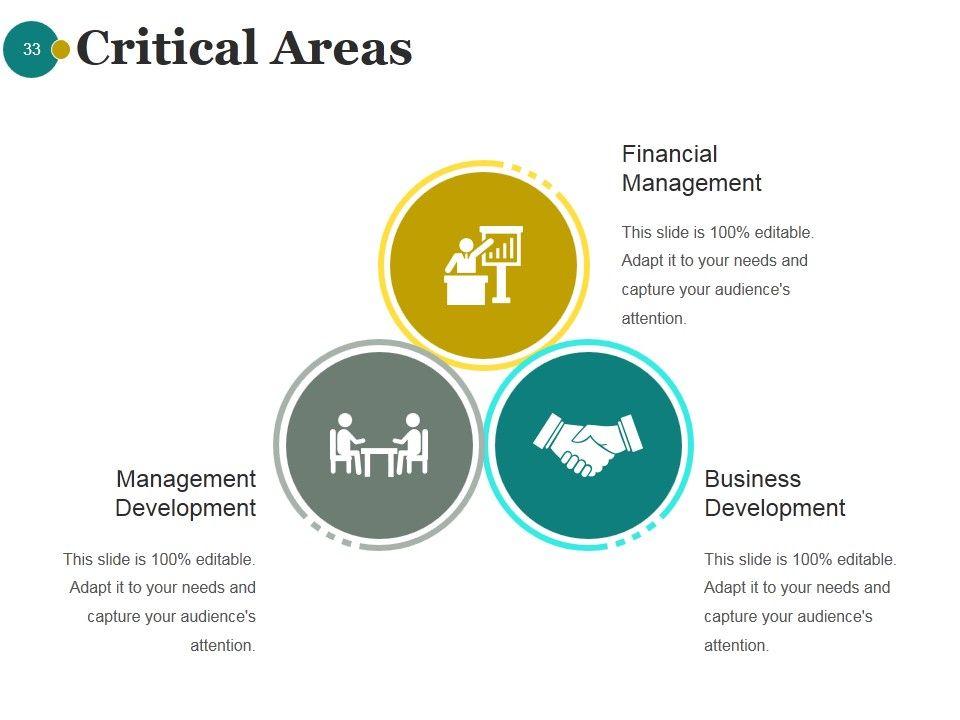 33

Critical Areas

Financial Management

This slide is 100% editable. Adapt it to your needs and capture your audience's attention.

Management Development

This slide is 100% editable. Adapt it to your needs and capture your audience's attention.

Business Development

This slide is 100% editable. Adapt it to your needs and capture your audience's attention.